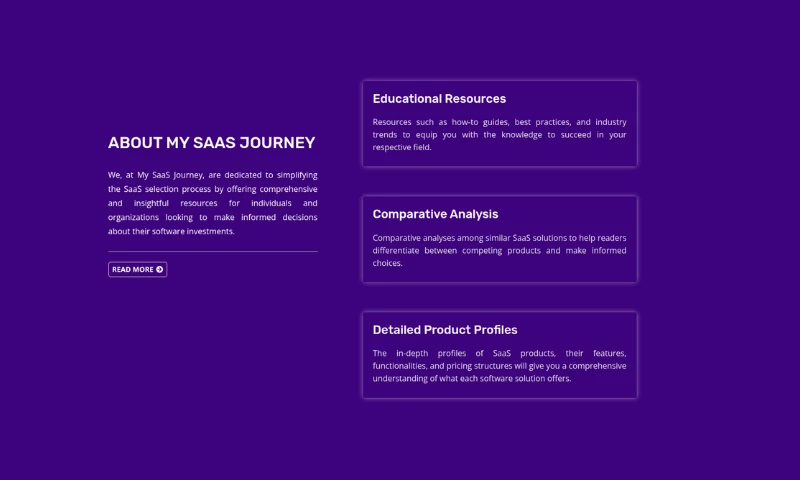 ABOUT MY SAAS JOURNEY

We, at My SaaS Journey, are dedicated to simplifying the SaaS selection process by offering comprehensive and insightful resources for individuals and organizations looking to make informed decisions about their software investments.

READ MORE

Educational Resources

Resources such as how-to guides, best practices, and industry trends to equip you with the knowledge to succeed in your respective field.

Comparative Analysis

Comparative analyses among similar SaaS solutions to help readers differentiate between competing products and make informed choices.

Detailed Product Profiles

The in-depth profiles of SaaS products, their features, functionalities, and pricing structures will give you a comprehensive understanding of what each software solution offers.